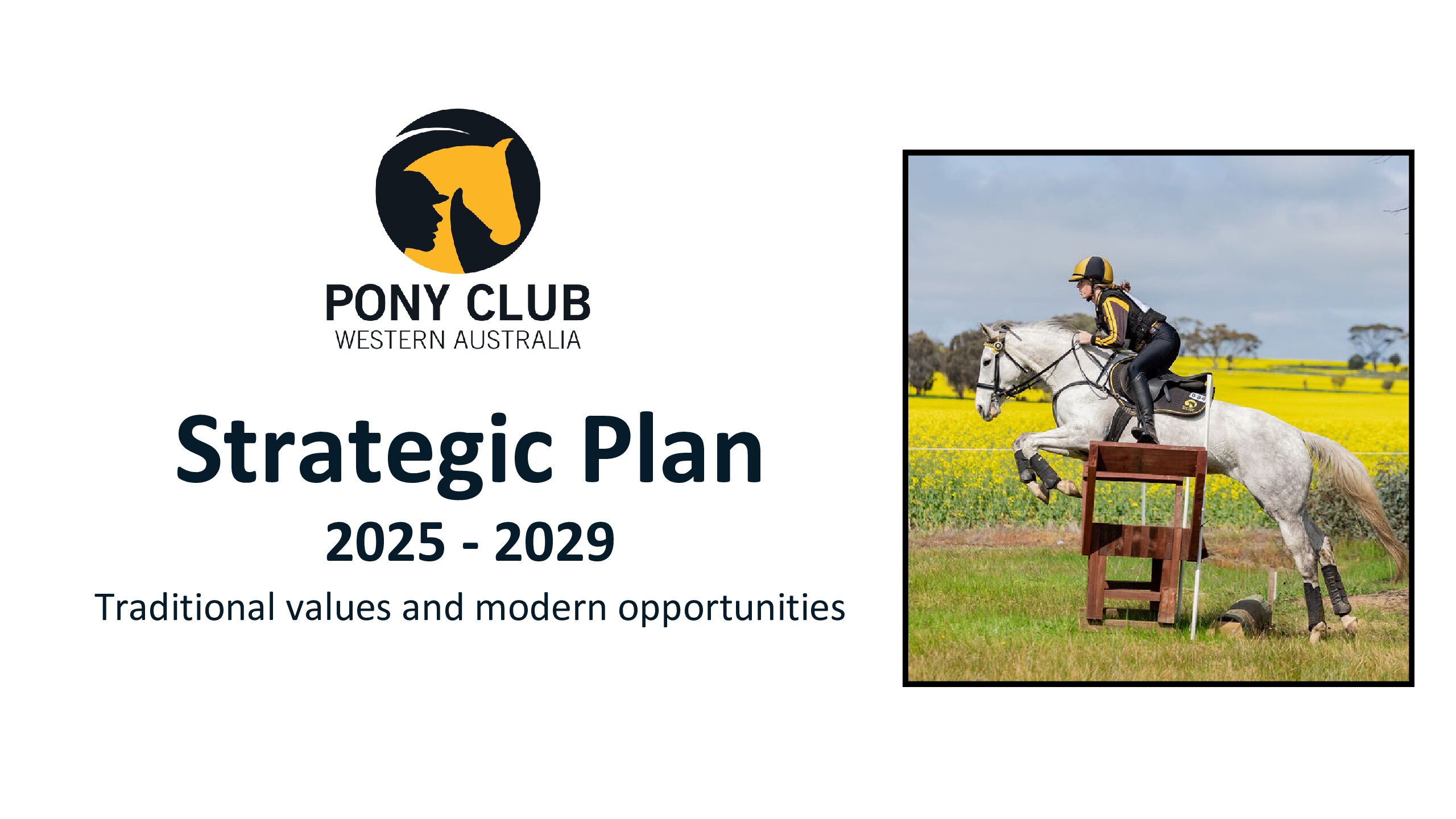 PONY CLUB
WESTERN AUSTRALIA

Strategic Plan
2025 - 2029
Traditional values and modern opportunities